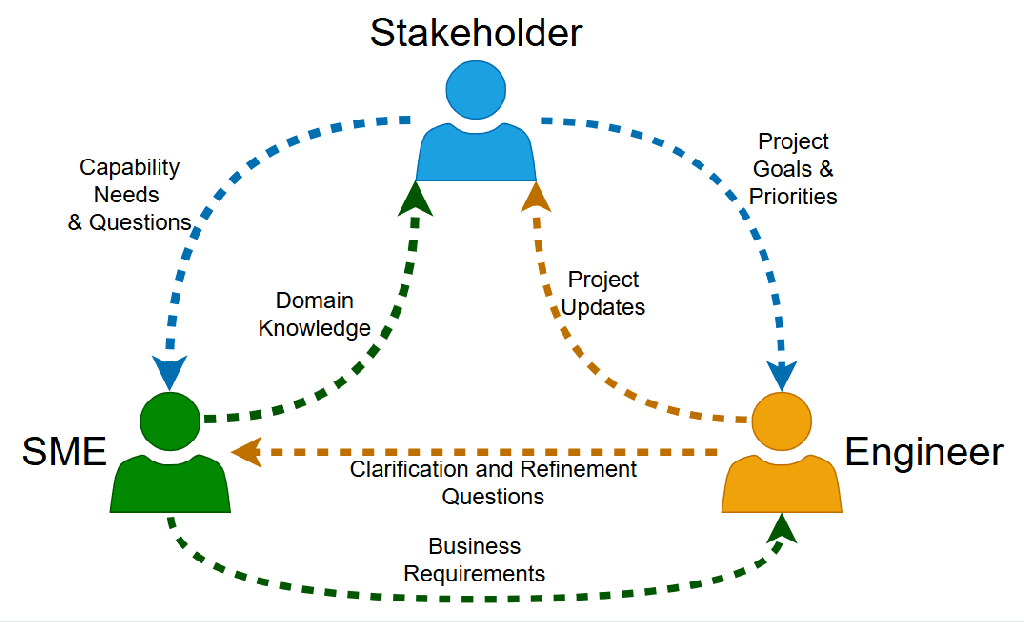 Stakeholder

Capability Needs & Questions

Project Goals & Priorities

Domain Knowledge

Project Updates

SME

Engineer

Clarification and Refinement Questions

Business Requirements